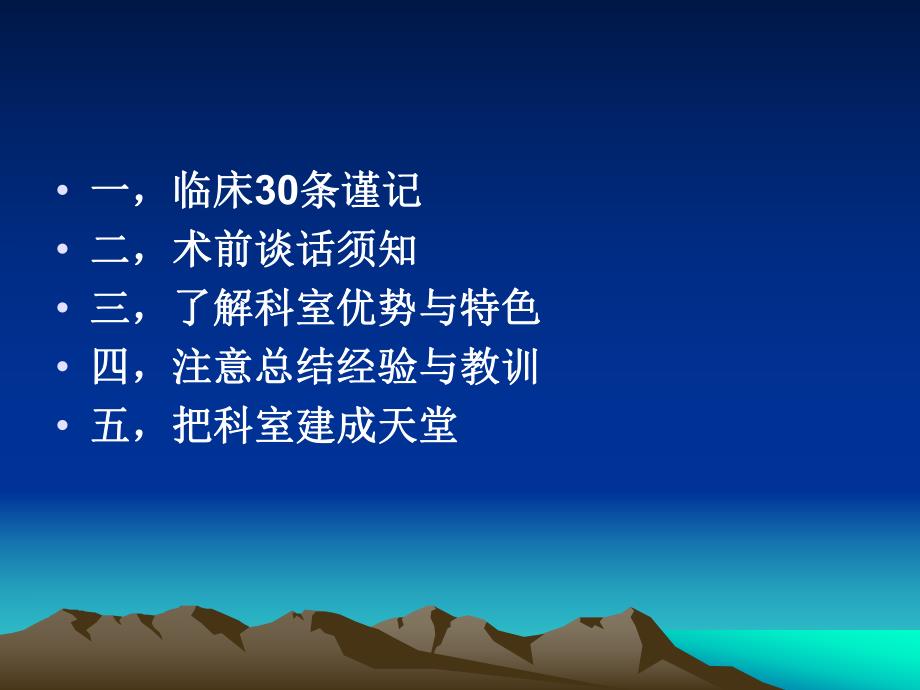 • 一，临床30条谨记
• 二，术前谈话须知
• 三，了解科室优势与特色
• 四，注意总结经验与教训
• 五，把科室建成天堂